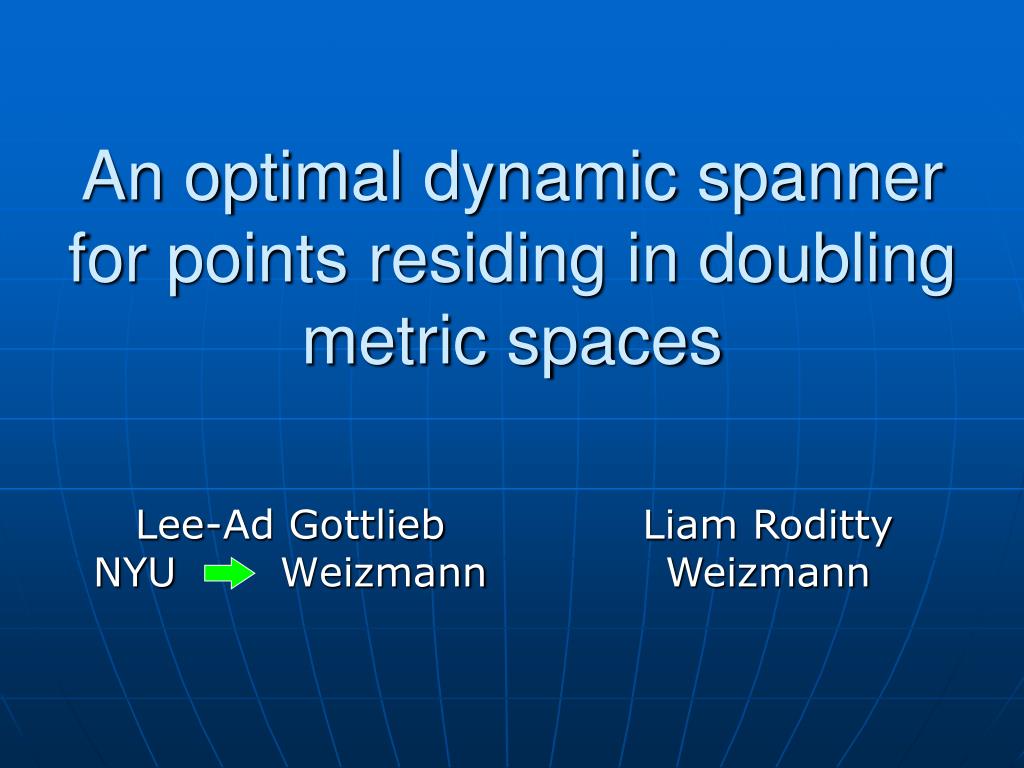 An optimal dynamic spanner for points residing in doubling metric spaces

Lee-Ad Gottlieb
NYU Weizmann

Liam Roditty
Weizmann